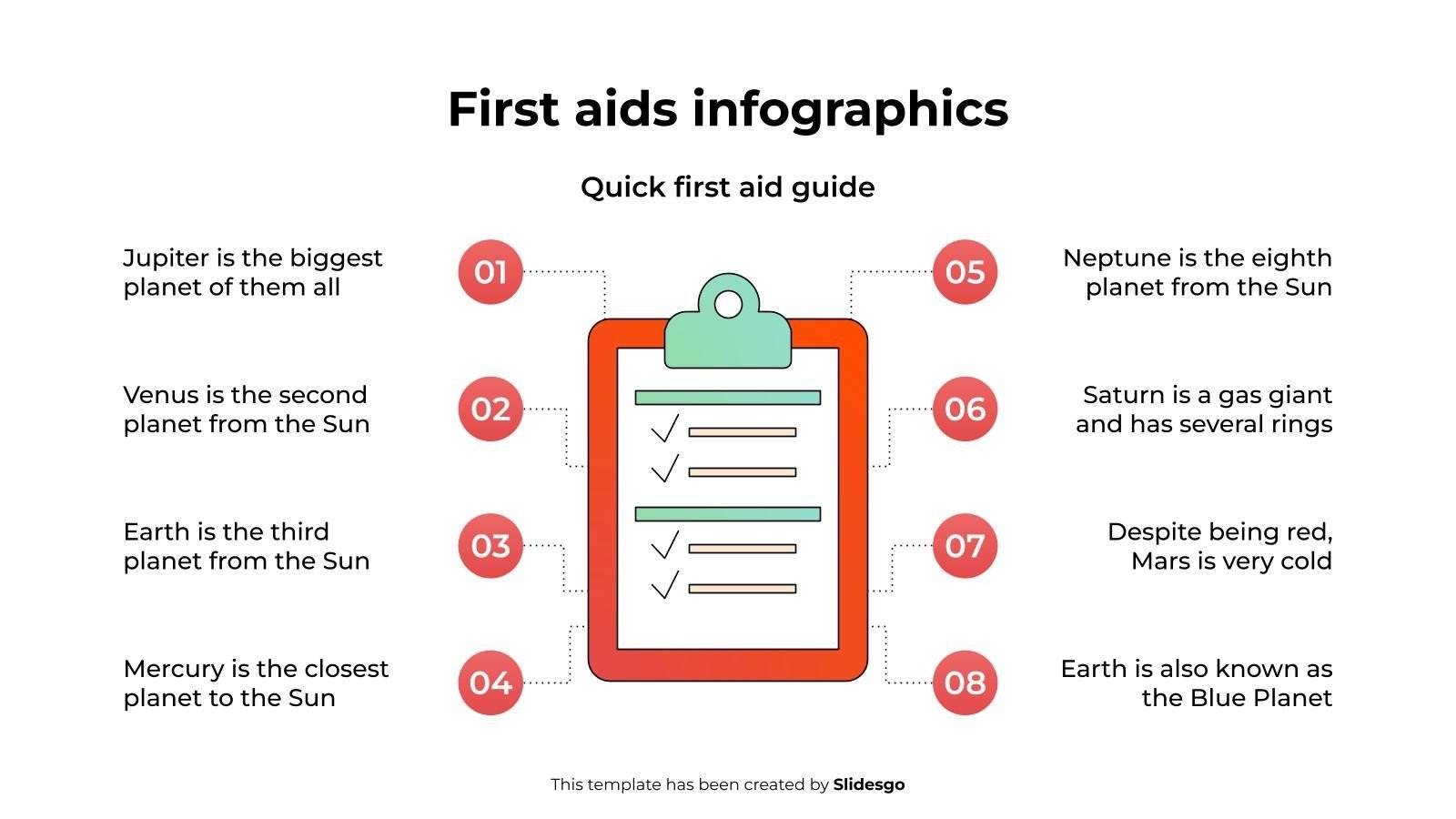 First aids infographics

Quick first aid guide

Jupiter is the biggest planet of them all

01

Venus is the second planet from the Sun

02

Earth is the third planet from the Sun

03

Mercury is the closest planet to the Sun

04

05

Neptune is the eighth planet from the Sun

06

Saturn is a gas giant and has several rings

07

Despite being red, Mars is very cold

08

Earth is also known as the Blue Planet

This template has been created by Slidesgo